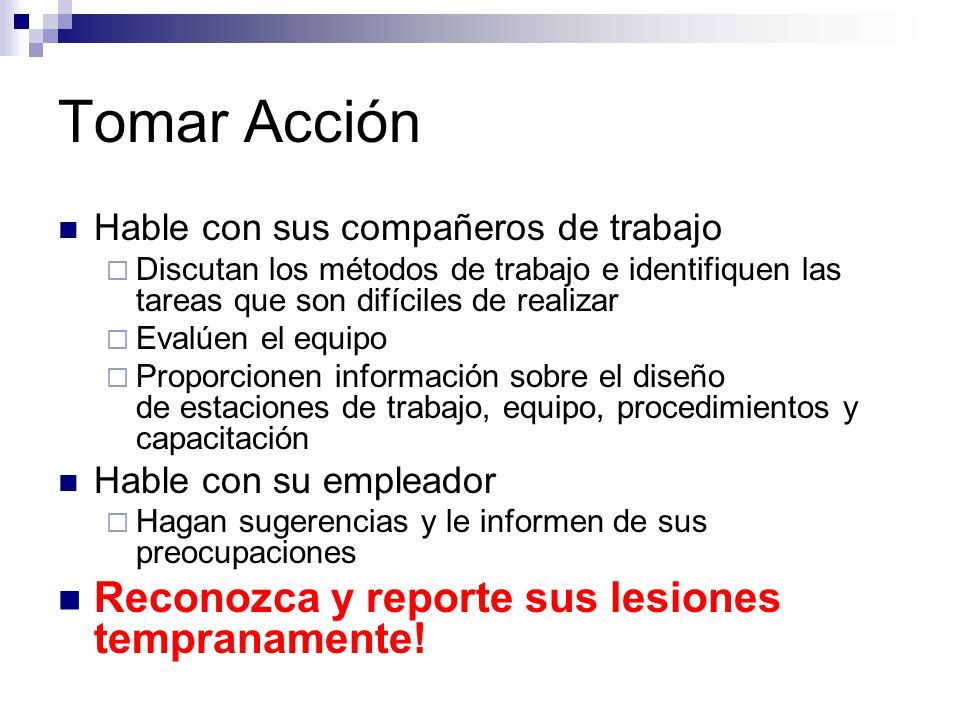 Tomar Acción

Hable con sus compañeros de trabajo
Discutan los métodos de trabajo e identifiquen las tareas que son difíciles de realizar
Evalúen el equipo
Proporcionen información sobre el diseño de estaciones de trabajo, equipo, procedimientos y capacitación

Hable con su empleador
Hagan sugerencias y le informen de sus preocupaciones

Reconozca y reporte sus lesiones tempranamente!